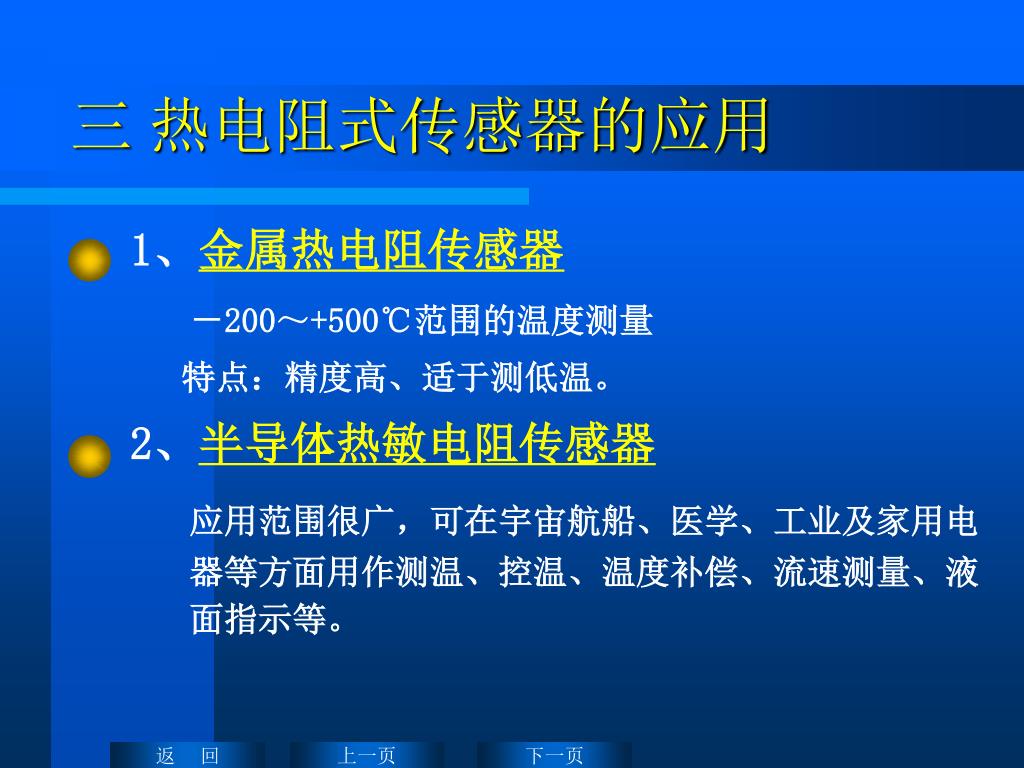 三 热电阻式传感器的应用

1、金属热电阻传感器

－200～+500℃范围的温度测量

特点：精度高、适于测低温。

2、半导体热敏电阻传感器

应用范围很广，可在宇宙航船、医学、工业及家用电器等方面用作测温、控温、温度补偿、流速测量、液面指示等。

返　回　上一页　下一页